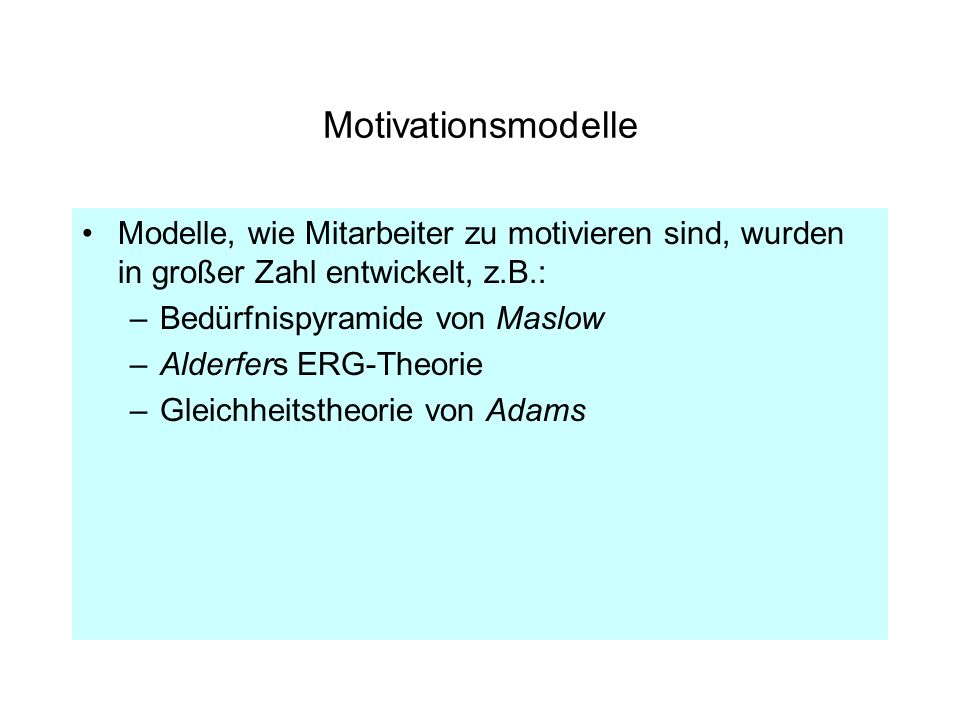 Motivationsmodelle

• Modelle, wie Mitarbeiter zu motivieren sind, wurden in großer Zahl entwickelt, z.B.:
– Bedürfnispyramide von Maslow
– Alderfers ERG-Theorie
– Gleichheitstheorie von Adams